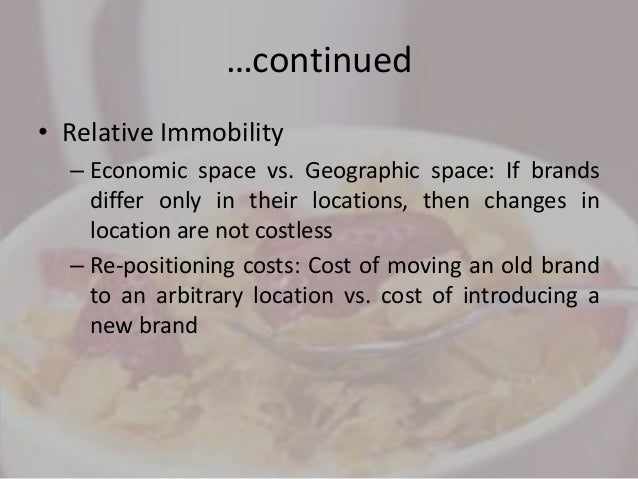 …continued

• Relative Immobility

– Economic space vs. Geographic space: If brands differ only in their locations, then changes in location are not costless

– Re-positioning costs: Cost of moving an old brand to an arbitrary location vs. cost of introducing a new brand